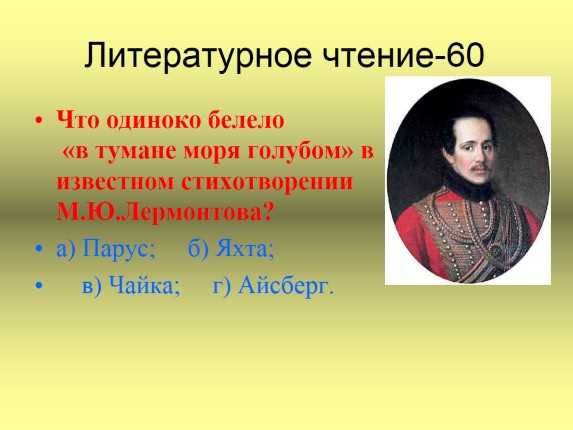 Литературное чтение-60

• Что одиноко белело «в тумане моря голубом» в известном стихотворении М.Ю.Лермонтова?

• а) Парус; б) Яхта;

• в) Чайка; г) Айсберг.